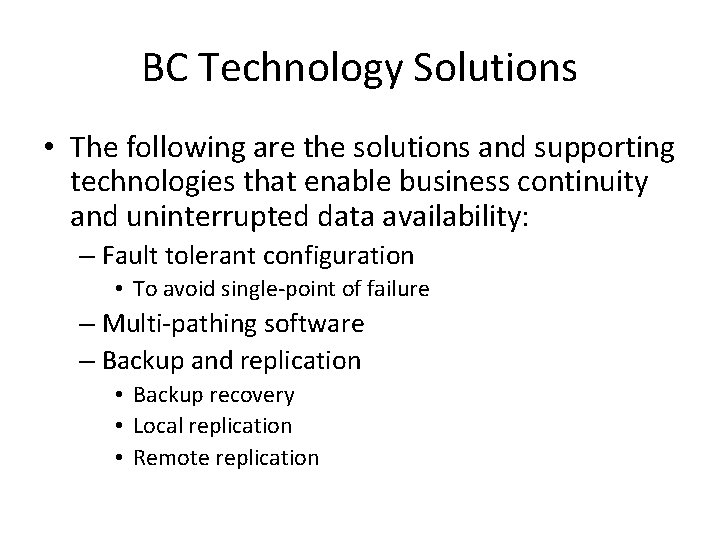 BC Technology Solutions

• The following are the solutions and supporting technologies that enable business continuity and uninterrupted data availability:
  – Fault tolerant configuration
    • To avoid single-point of failure
  – Multi-pathing software
  – Backup and replication
    • Backup recovery
    • Local replication
    • Remote replication